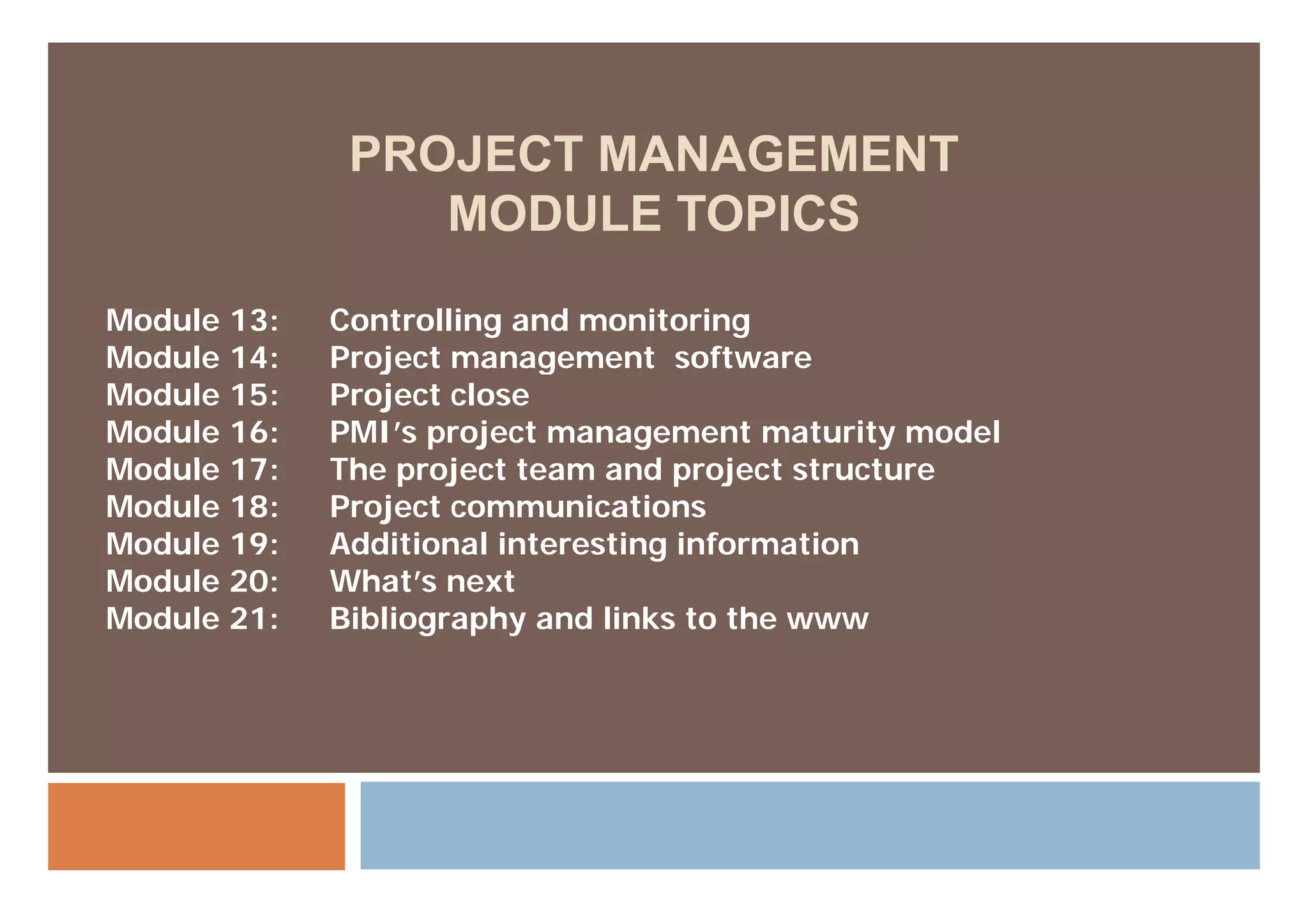 PROJECT MANAGEMENT
MODULE TOPICS

Module 13: Controlling and monitoring
Module 14: Project management software
Module 15: Project close
Module 16: PMI's project management maturity model
Module 17: The project team and project structure
Module 18: Project communications
Module 19: Additional interesting information
Module 20: What's next
Module 21: Bibliography and links to the www